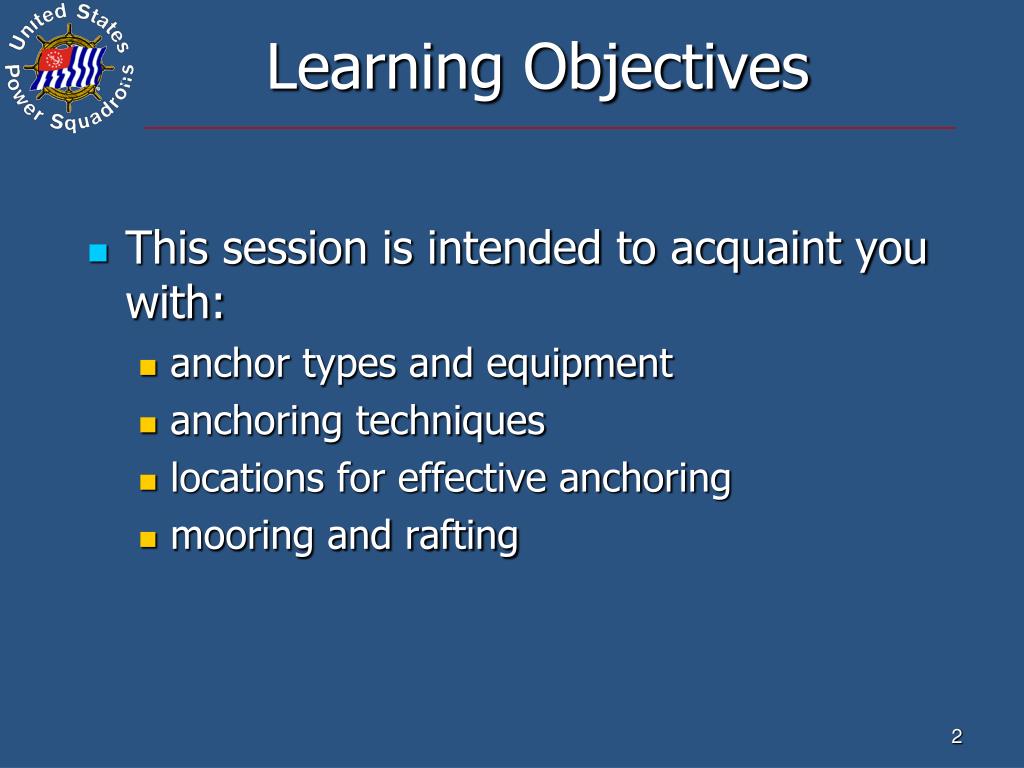 United States Power Squadrons

Learning Objectives

This session is intended to acquaint you with:

anchor types and equipment

anchoring techniques

locations for effective anchoring

mooring and rafting

2